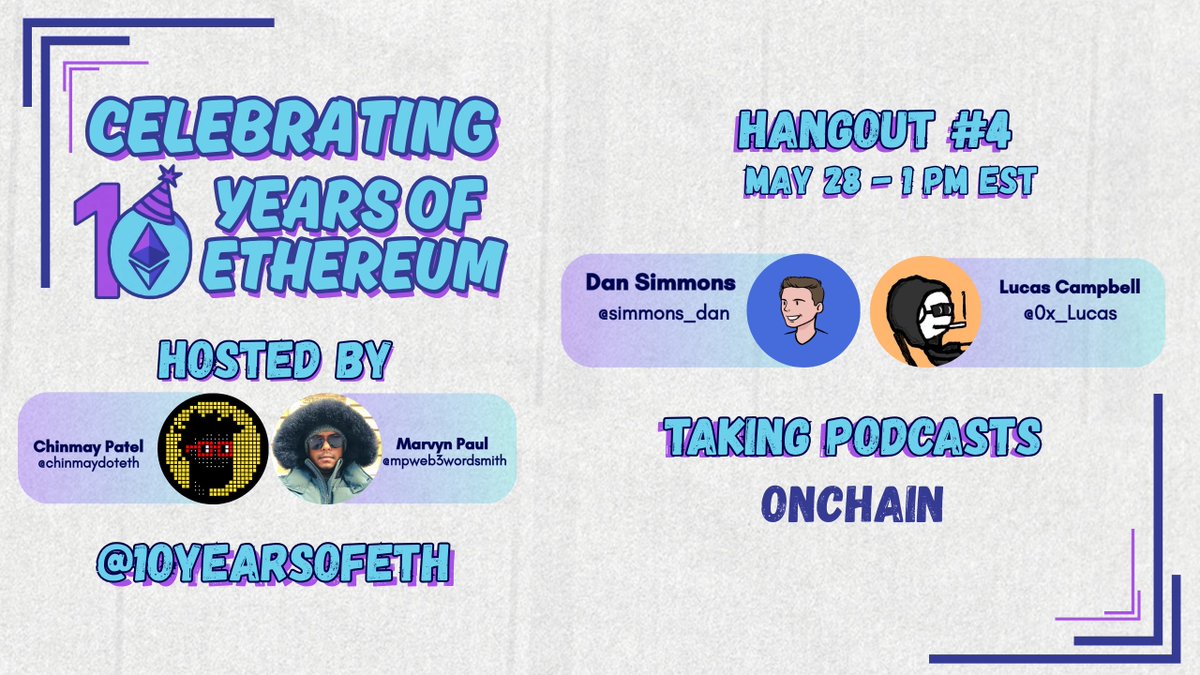 CELEBRATING 10 YEARS OF ETHEREUM

HOSTED BY

Chinmay Patel
@chinmaydoteth

Marvyn Paul
@mpweb3wordsmith

@10YEARSOFETH

HANGOUT #4
MAY 28 - 1 PM EST

Dan Simmons
@simmons_dan

Lucas Campbell
@0x_Lucas

TAKING PODCASTS
ONCHAIN